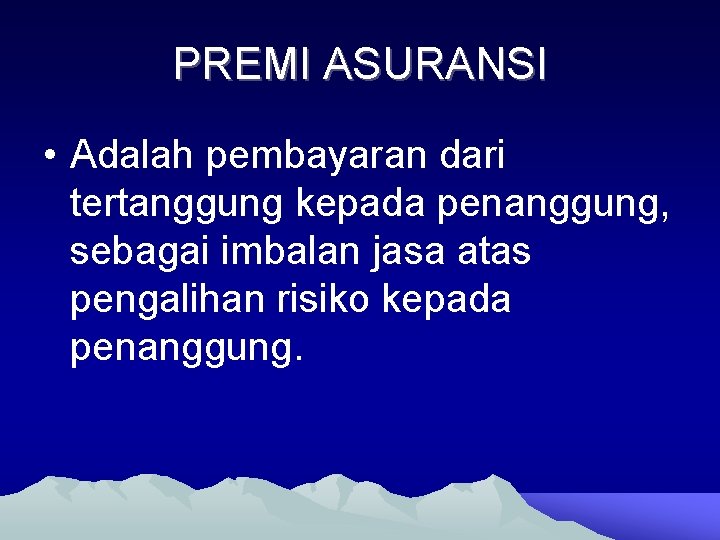 PREMI ASURANSI

• Adalah pembayaran dari tertanggung kepada penanggung, sebagai imbalan jasa atas pengalihan risiko kepada penanggung.